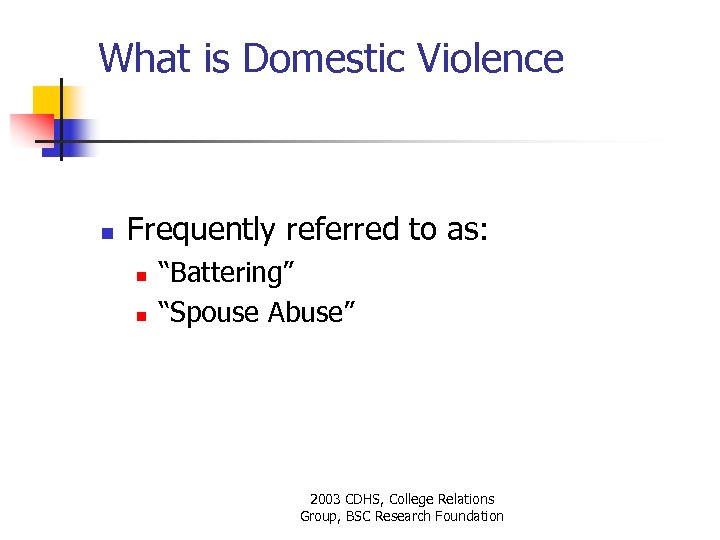 What is Domestic Violence

- Frequently referred to as:
  - “Battering”
  - “Spouse Abuse”

2003 CDHS, College Relations Group, BSC Research Foundation